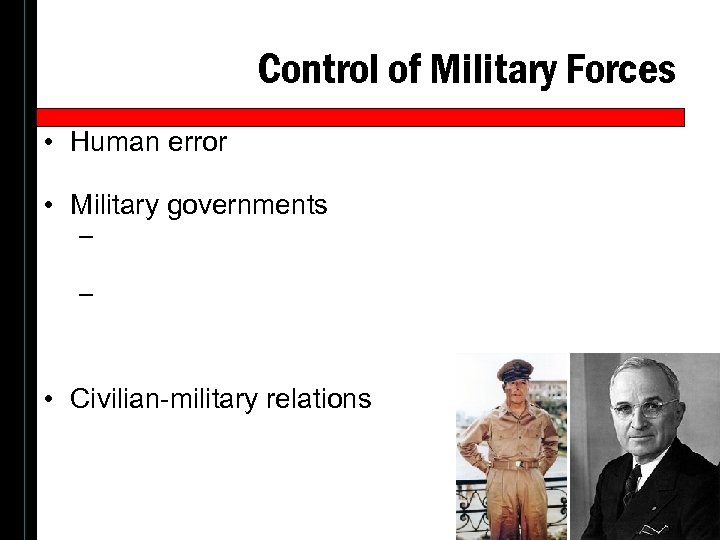 Control of Military Forces

• Human error

• Military governments
–
–

• Civilian-military relations